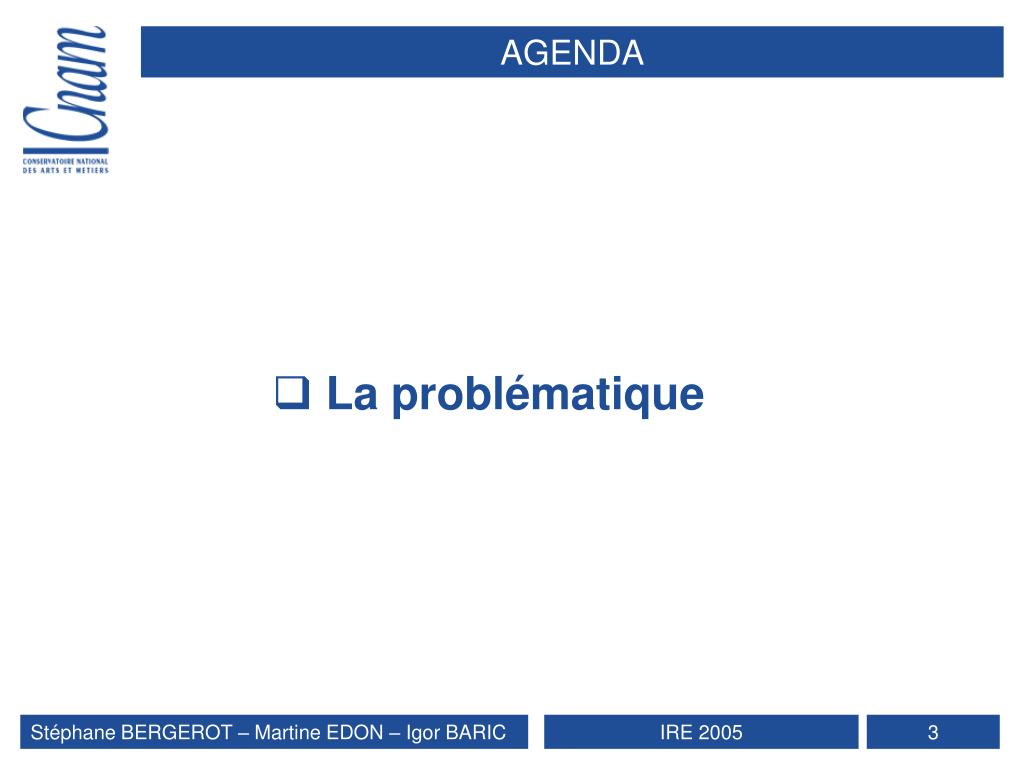 Cnam
CONSERVATOIRE NATIONAL DES ARTS ET METIERS

AGENDA

❑ La problématique

Stéphane BERGEROT – Martine EDON – Igor BARIC

IRE 2005

3